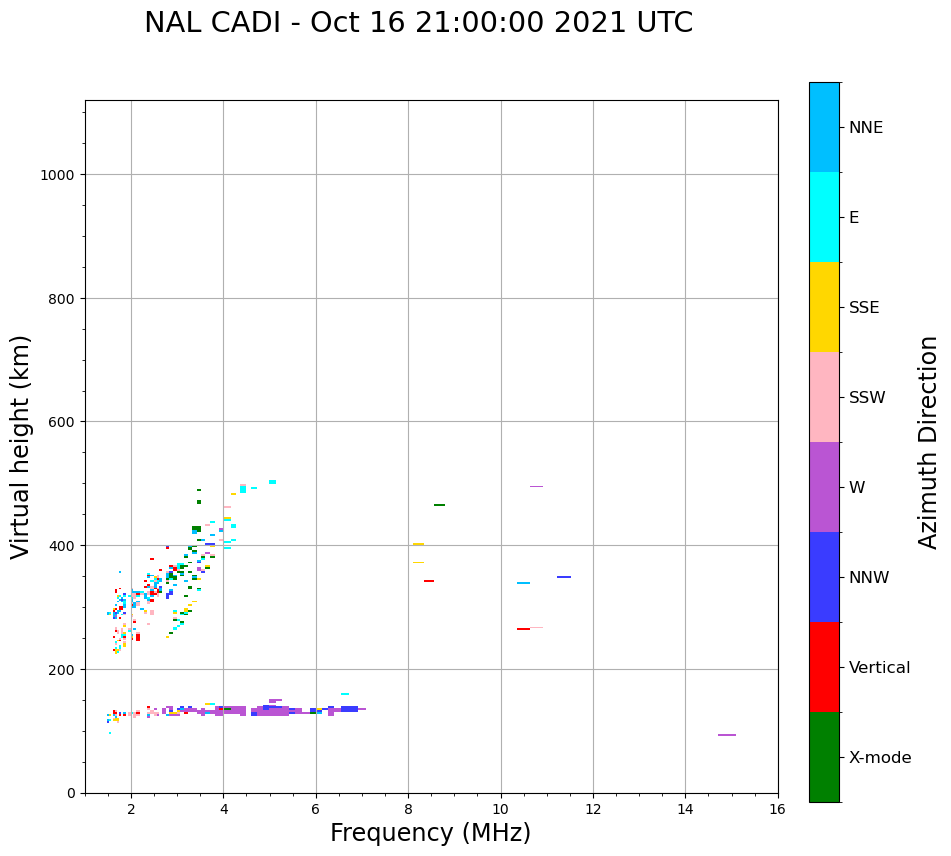 NAL CADI - Oct 16 21:00:00 2021 UTC

Virtual height (km)

1000
800
600
400
200
0

2 4 6 8 10 12 14 16

Frequency (MHz)

NNE
E
SSE
SSW
W
NNW
Vertical
X-mode

Azimuth Direction